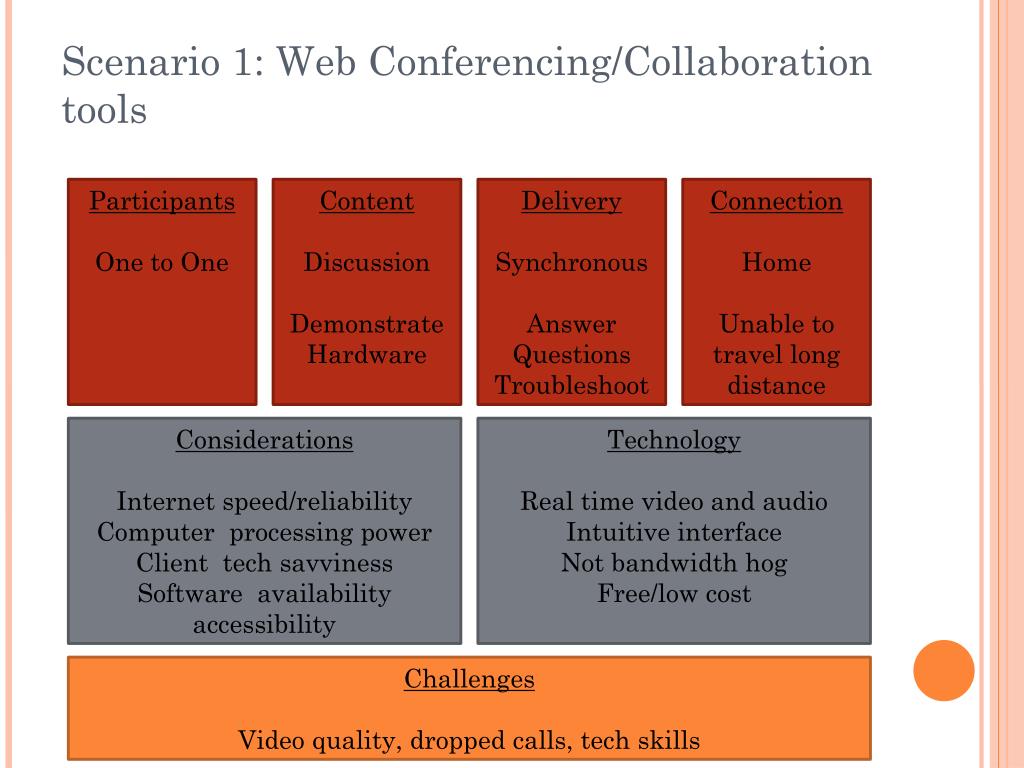 Scenario 1: Web Conferencing/Collaboration tools

Participants

One to One

Content

Discussion

Demonstrate Hardware

Delivery

Synchronous

Answer Questions Troubleshoot

Connection

Home

Unable to travel long distance

Considerations

Internet speed/reliability
Computer processing power
Client tech savviness
Software availability
accessibility

Technology

Real time video and audio
Intuitive interface
Not bandwidth hog
Free/low cost

Challenges

Video quality, dropped calls, tech skills